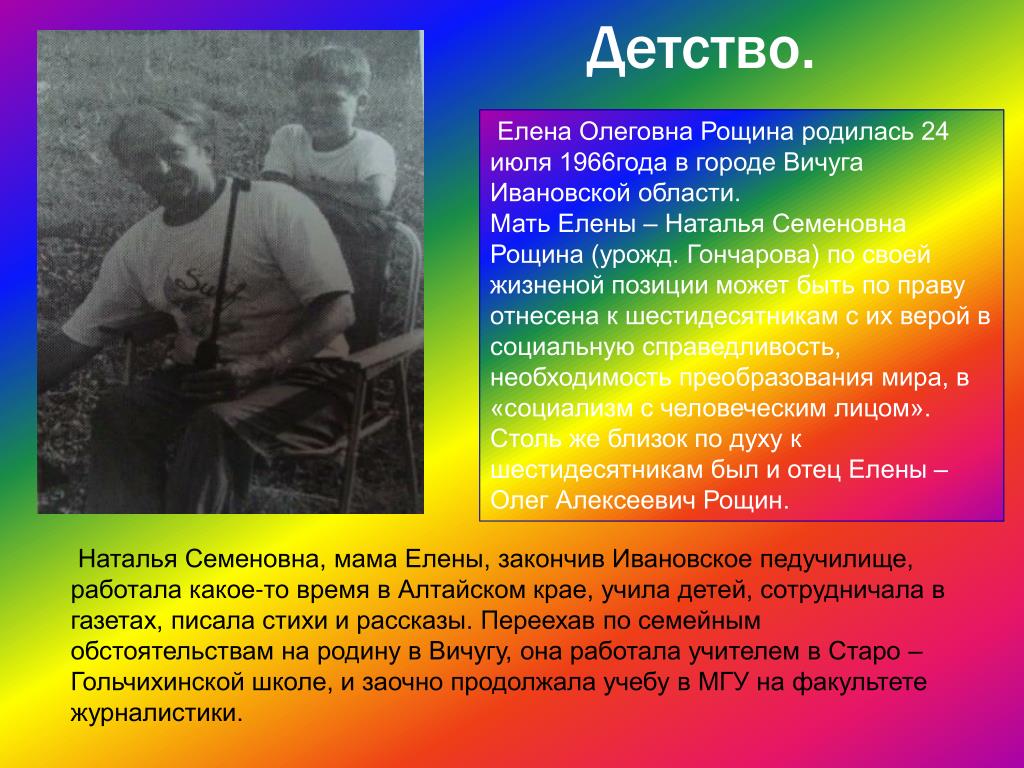 Детство.

Елена Олеговна Рощина родилась 24 июля 1966года в городе Вичуга Ивановской области.
Мать Елены – Наталья Семеновна Рощина (урожд. Гончарова) по своей жизненой позиции может быть по праву отнесена к шестидесятникам с их верой в социальную справедливость, необходимость преобразования мира, в «социализм с человеческим лицом». Столь же близок по духу к шестидесятникам был и отец Елены – Олег Алексеевич Рощин.

Наталья Семеновна, мама Елены, закончив Ивановское педучилище, работала какое-то время в Алтайском крае, учила детей, сотрудничала в газетах, писала стихи и рассказы. Переехав по семейным обстоятельствам на родину в Вичугу, она работала учителем в Старо – Гольчихинской школе, и заочно продолжала учебу в МГУ на факультете журналистики.